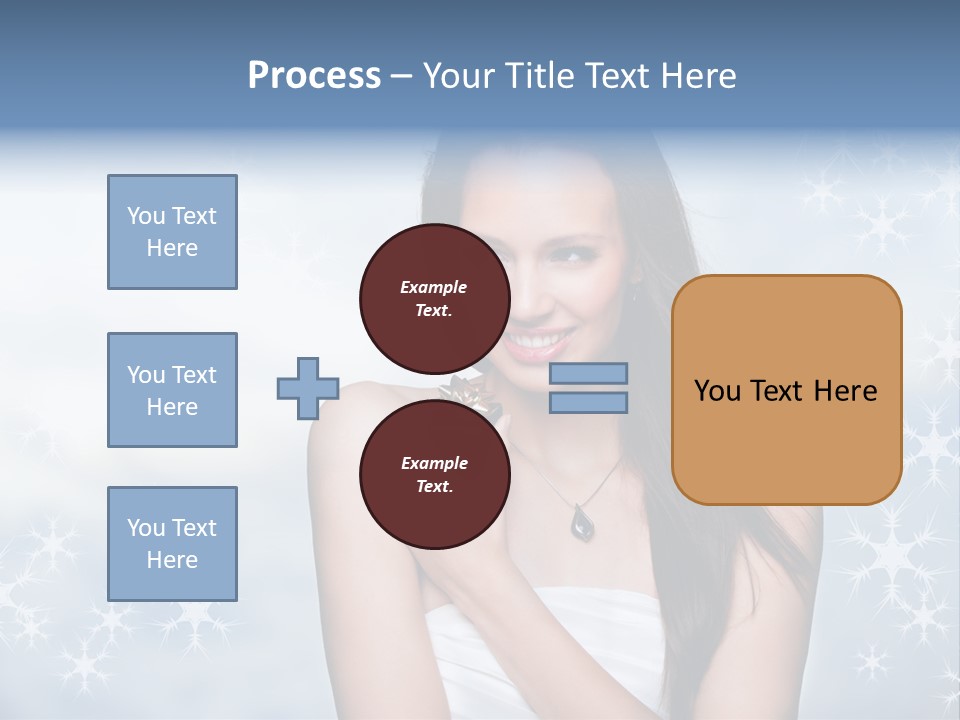 Process – Your Title Text Here

You Text Here

You Text Here

You Text Here

Example Text.

Example Text.

You Text Here